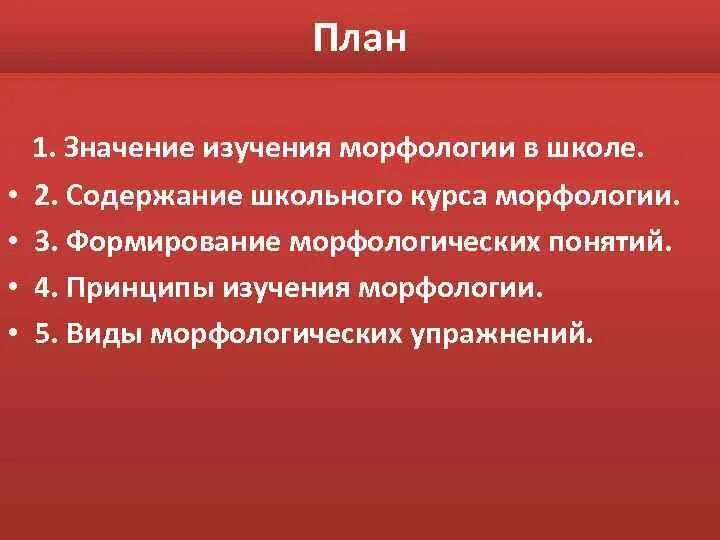 План

1. Значение изучения морфологии в школе.

• 2. Содержание школьного курса морфологии.

• 3. Формирование морфологических понятий.

• 4. Принципы изучения морфологии.

• 5. Виды морфологических упражнений.